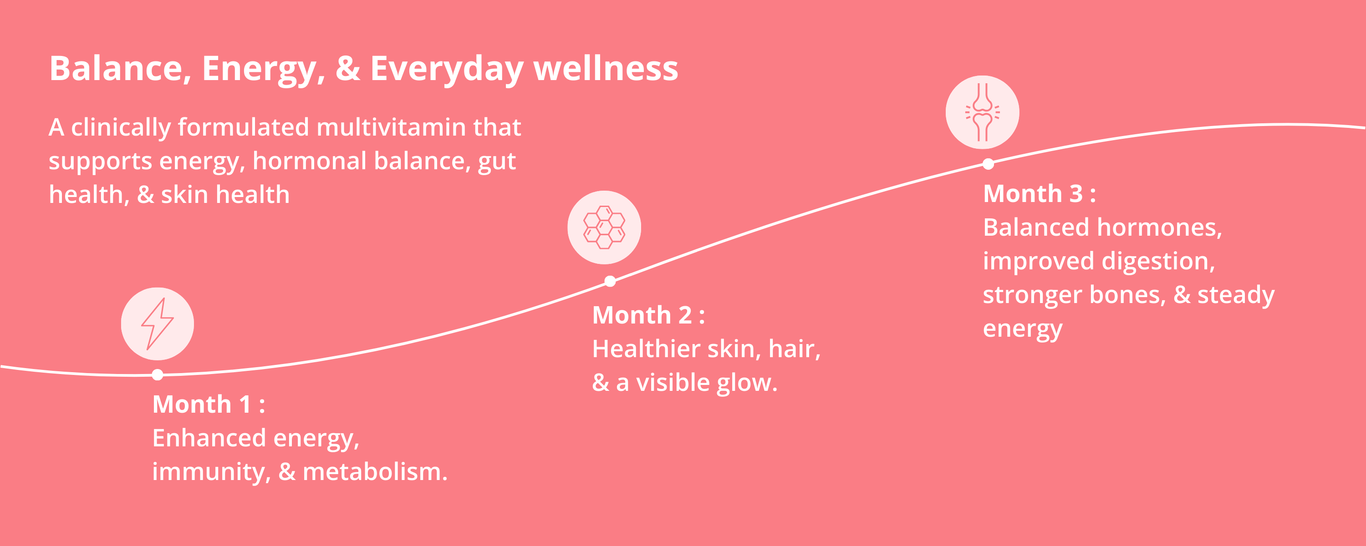 Balance, Energy, & Everyday wellness

A clinically formulated multivitamin that supports energy, hormonal balance, gut health, & skin health

Month 1 :
Enhanced energy, immunity, & metabolism.

Month 2 :
Healthier skin, hair, & a visible glow.

Month 3 :
Balanced hormones, improved digestion, stronger bones, & steady energy